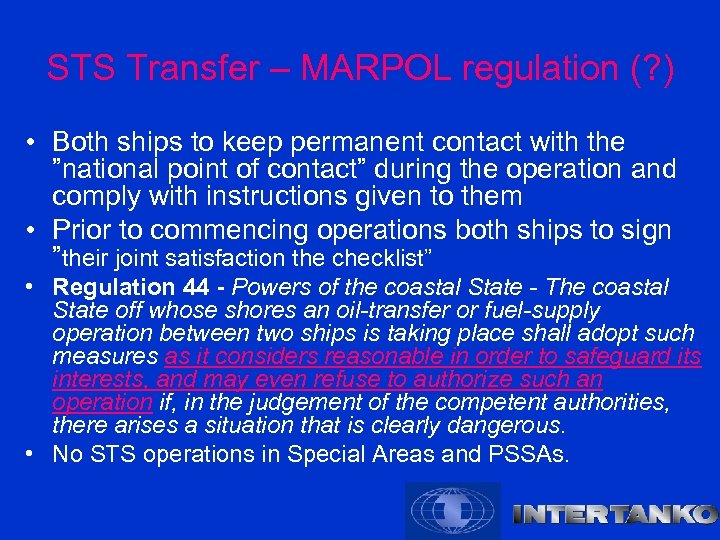 STS Transfer – MARPOL regulation (?)

• Both ships to keep permanent contact with the ”national point of contact” during the operation and comply with instructions given to them

• Prior to commencing operations both ships to sign ”their joint satisfaction the checklist”

• Regulation 44 - Powers of the coastal State - The coastal State off whose shores an oil-transfer or fuel-supply operation between two ships is taking place shall adopt such measures as it considers reasonable in order to safeguard its interests, and may even refuse to authorize such an operation if, in the judgement of the competent authorities, there arises a situation that is clearly dangerous.

• No STS operations in Special Areas and PSSAs.

INTERTANKO